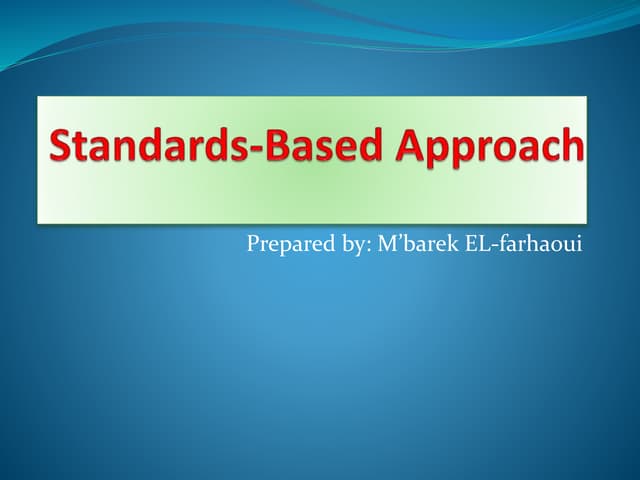 Standards-Based Approach

Prepared by: M’barek EL-farhaoui